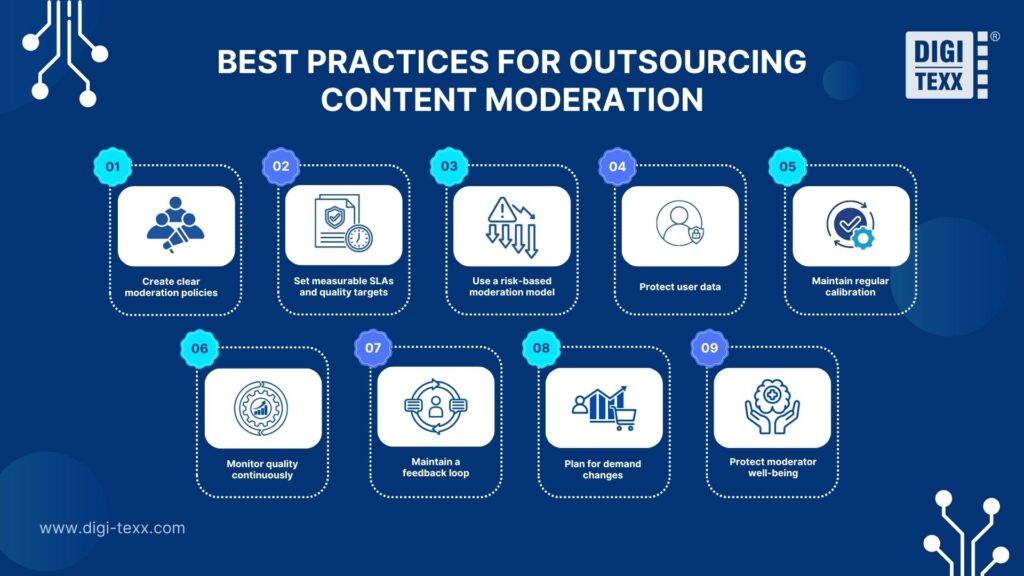 BEST PRACTICES FOR OUTSOURCING CONTENT MODERATION

DIGI TEXX ®

01
Create clear moderation policies

02
Set measurable SLAs and quality targets

03
Use a risk-based moderation model

04
Protect user data

05
Maintain regular calibration

06
Monitor quality continuously

07
Maintain a feedback loop

08
Plan for demand changes

09
Protect moderator well-being

www.digi-texx.com